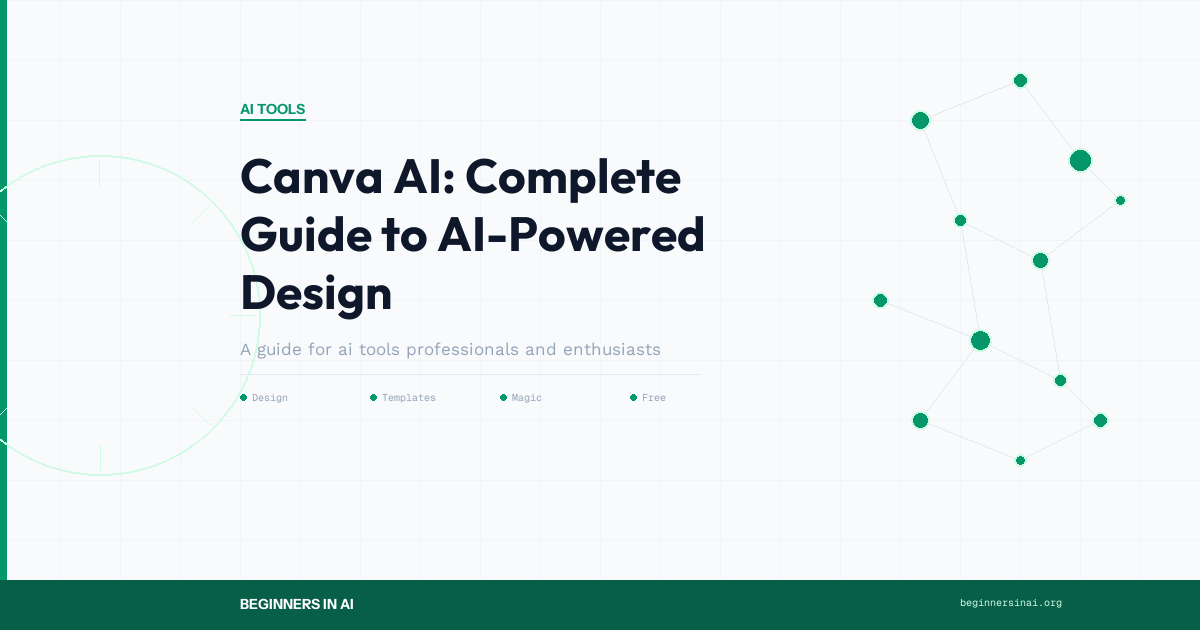 AI TOOLS

Canva AI: Complete Guide to AI-Powered Design

A guide for ai tools professionals and enthusiasts

Design Templates Magic Free

BEGINNERS IN AI

beginnersinai.org